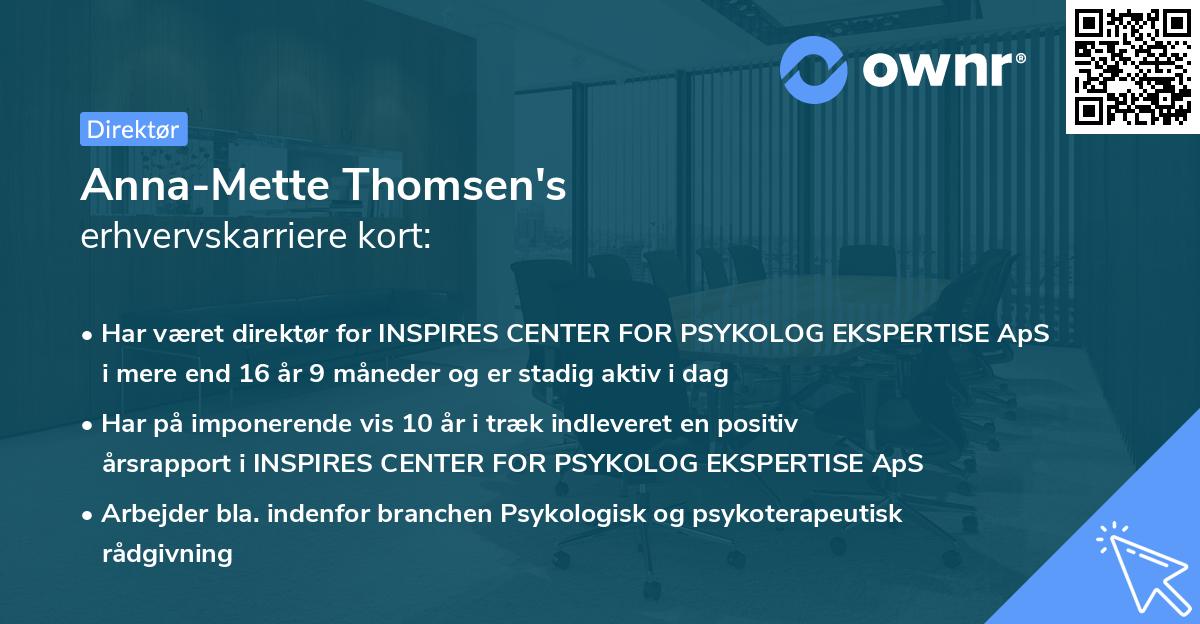 ownr®

Direktør

Anna-Mette Thomsen's
erhvervskarriere kort:

• Har været direktør for INSPIRES CENTER FOR PSYKOLOG EKSPERTISE ApS i mere end 16 år 9 måneder og er stadig aktiv i dag

• Har på imponerende vis 10 år i træk indleveret en positiv årsrapport i INSPIRES CENTER FOR PSYKOLOG EKSPERTISE ApS

• Arbejder bla. indenfor branchen Psykologisk og psykoterapeutisk rådgivning